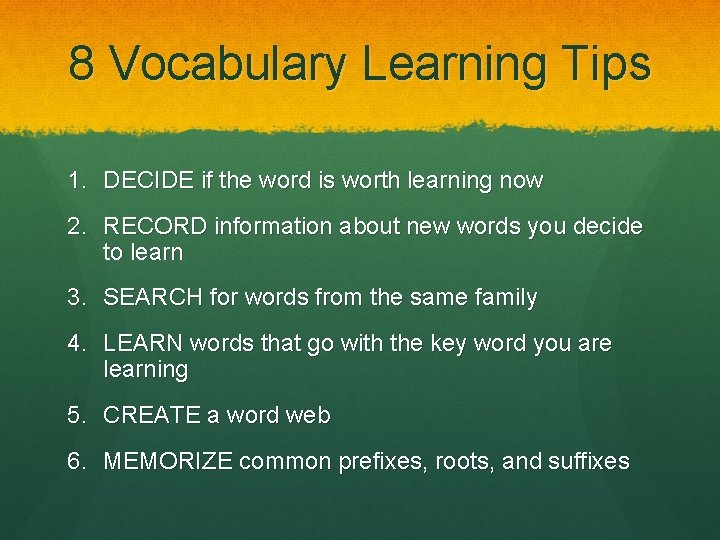 8 Vocabulary Learning Tips

1. DECIDE if the word is worth learning now
2. RECORD information about new words you decide to learn
3. SEARCH for words from the same family
4. LEARN words that go with the key word you are learning
5. CREATE a word web
6. MEMORIZE common prefixes, roots, and suffixes